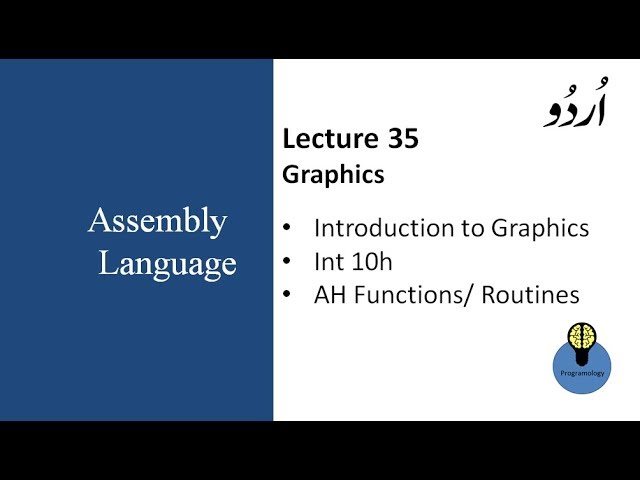 Assembly Language

اُردُو

Lecture 35
Graphics

• Introduction to Graphics
• Int 10h
• AH Functions/ Routines

Programology